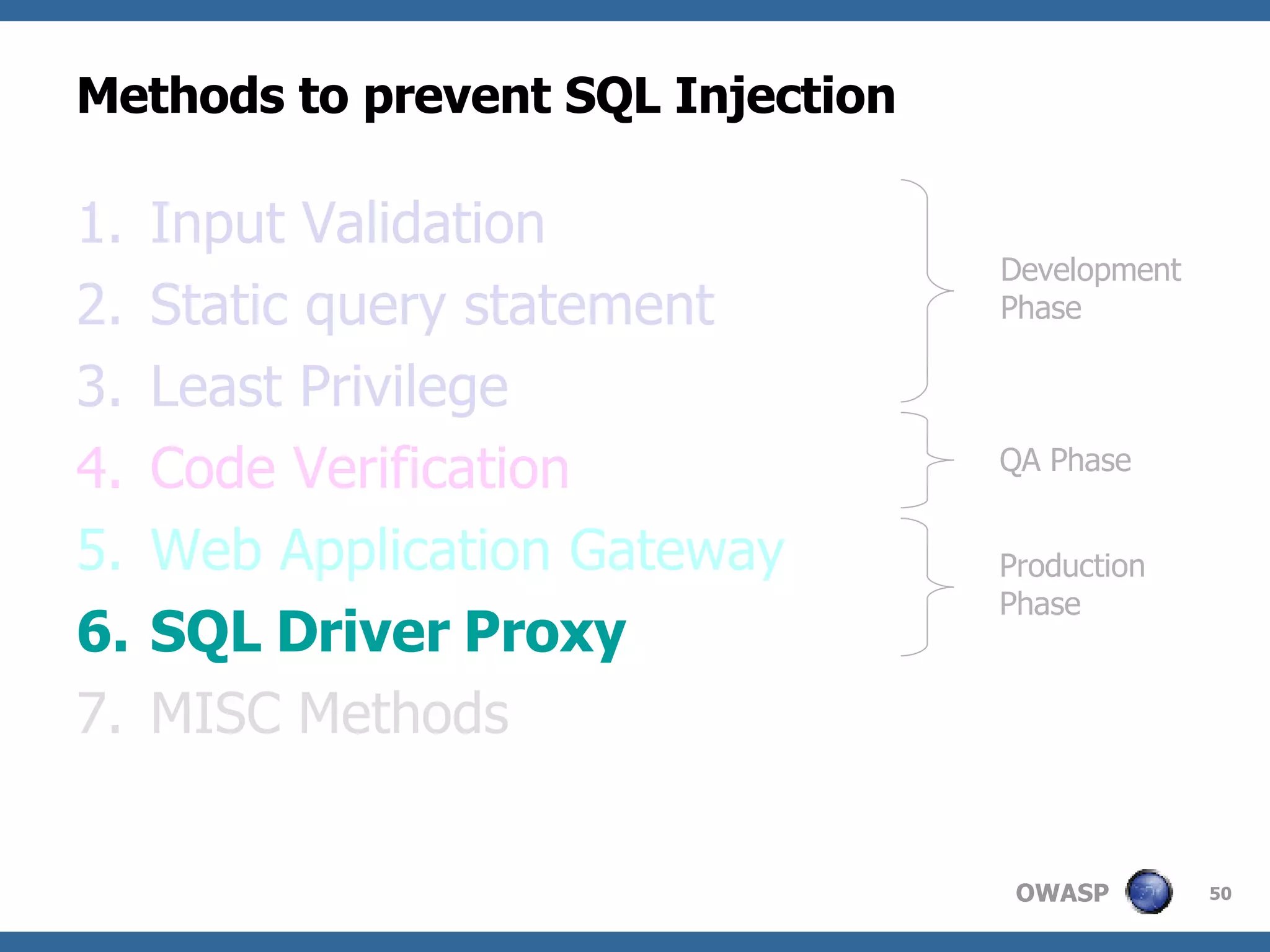 Methods to prevent SQL Injection

1. Input Validation
2. Static query statement
3. Least Privilege
4. Code Verification
5. Web Application Gateway
6. SQL Driver Proxy
7. MISC Methods

Development Phase

QA Phase

Production Phase

OWASP

50